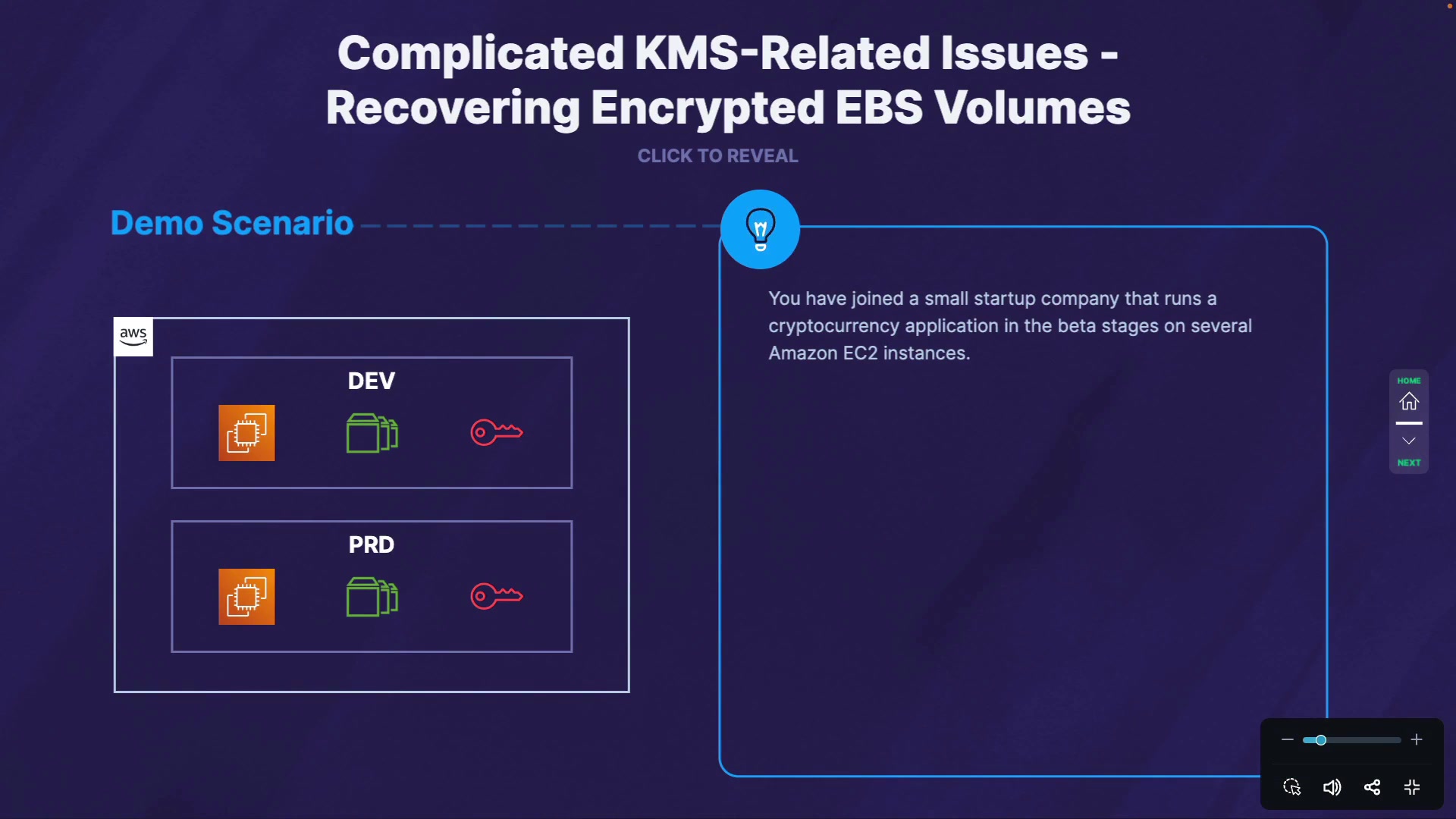 Complicated KMS-Related Issues - Recovering Encrypted EBS Volumes

CLICK TO REVEAL

Demo Scenario

aws

DEV

PRD

You have joined a small startup company that runs a cryptocurrency application in the beta stages on several Amazon EC2 instances.

HOME

NEXT